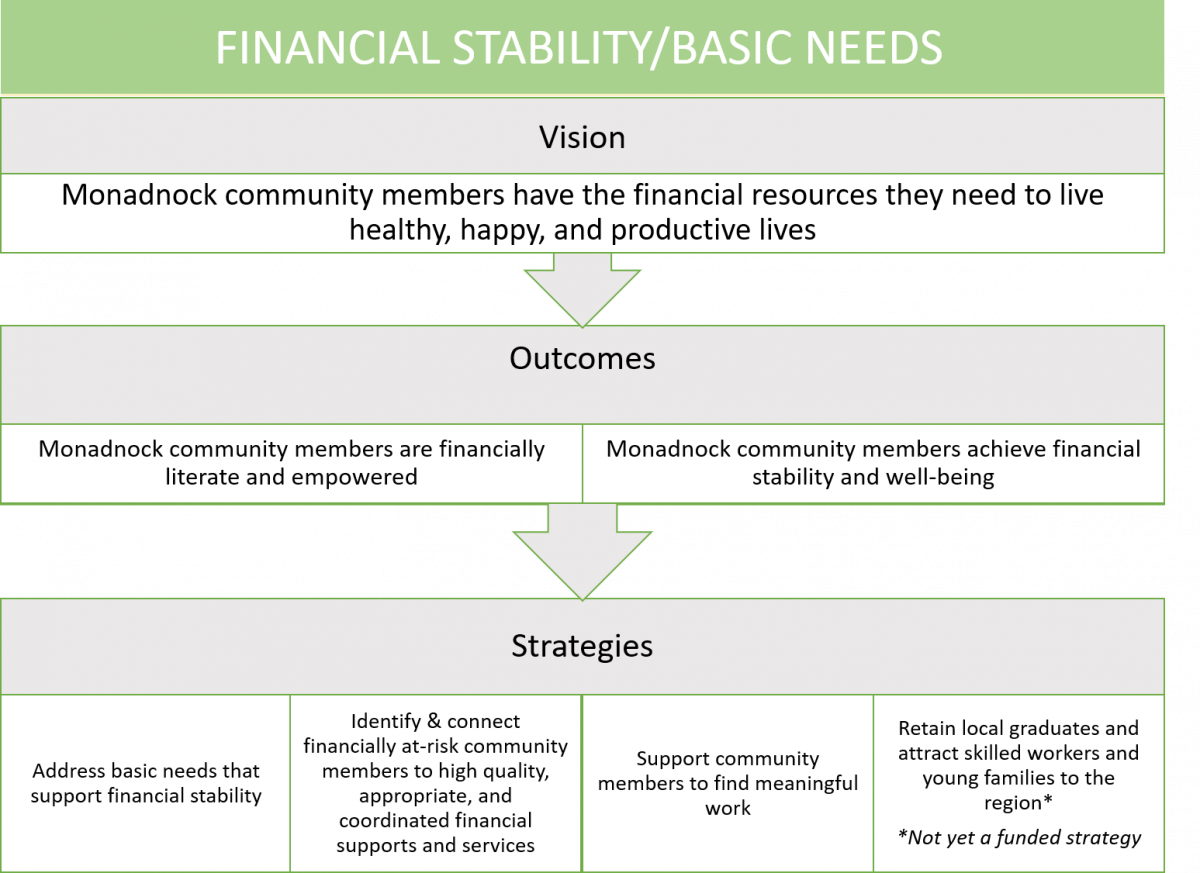 FINANCIAL STABILITY/BASIC NEEDS

Vision

Monadnock community members have the financial resources they need to live healthy, happy, and productive lives

Outcomes

Monadnock community members are financially literate and empowered

Monadnock community members achieve financial stability and well-being

Strategies

Address basic needs that support financial stability

Identify & connect financially at-risk community members to high quality, appropriate, and coordinated financial supports and services

Support community members to find meaningful work

Retain local graduates and attract skilled workers and young families to the region*

*Not yet a funded strategy